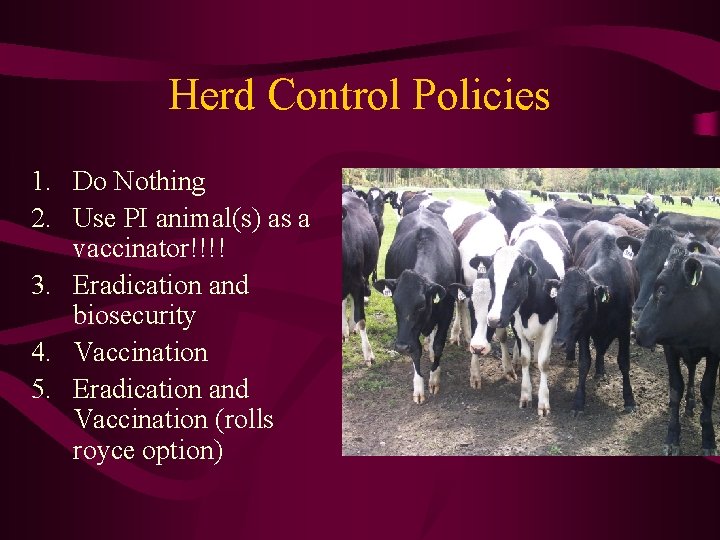 Herd Control Policies

1. Do Nothing
2. Use PI animal(s) as a vaccinator!!!!
3. Eradication and biosecurity
4. Vaccination
5. Eradication and Vaccination (rolls royce option)